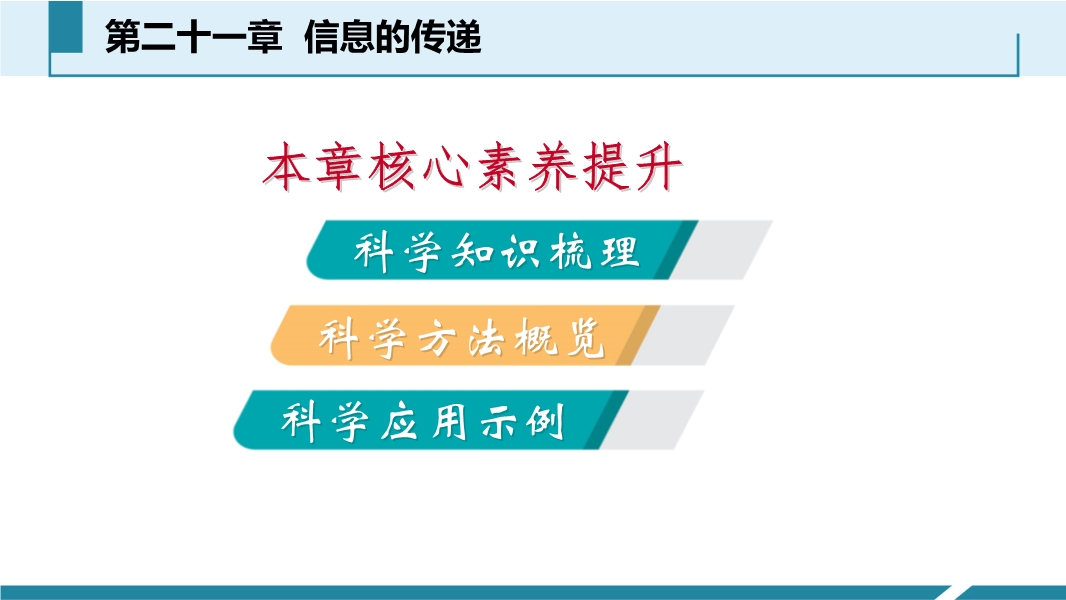 第二十一章 信息的传递

本章核心素养提升

科学知识梳理

科学方法概览

科学应用示例